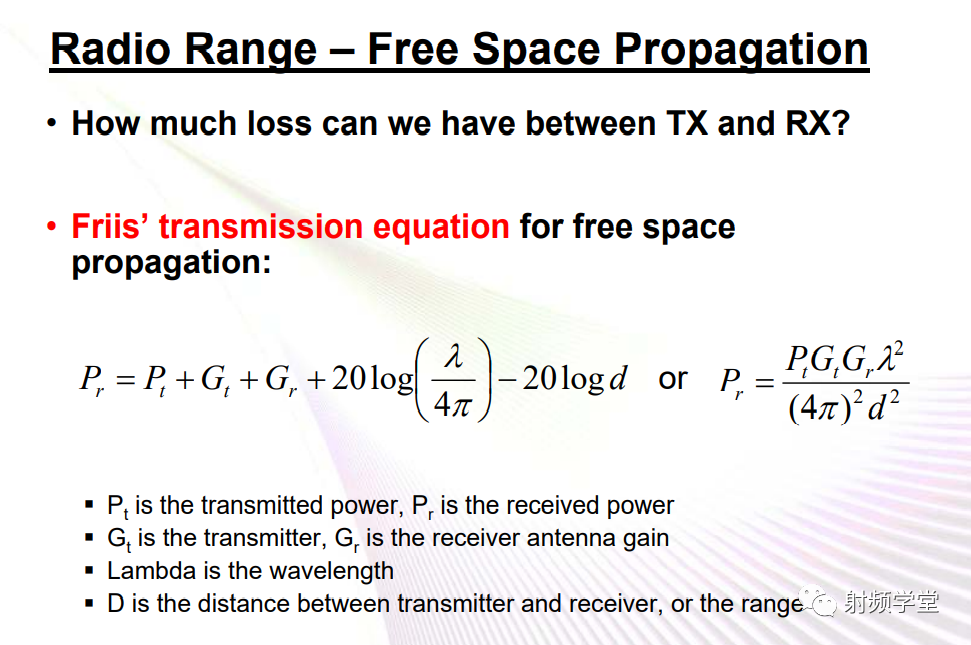 Radio Range – Free Space Propagation

• How much loss can we have between TX and RX?

• Friis' transmission equation for free space propagation:

$P_r = P_t + G_t + G_r + 20\log\left(\frac{\lambda}{4\pi}\right) - 20\log d$ or $P_r = \frac{P_t G_t G_r \lambda^2}{(4\pi)^2 d^2}$

▪ $P_t$ is the transmitted power, $P_r$ is the received power
▪ $G_t$ is the transmitter, $G_r$ is the receiver antenna gain
▪ Lambda is the wavelength
▪ D is the distance between transmitter and receiver, or the range

射频学堂